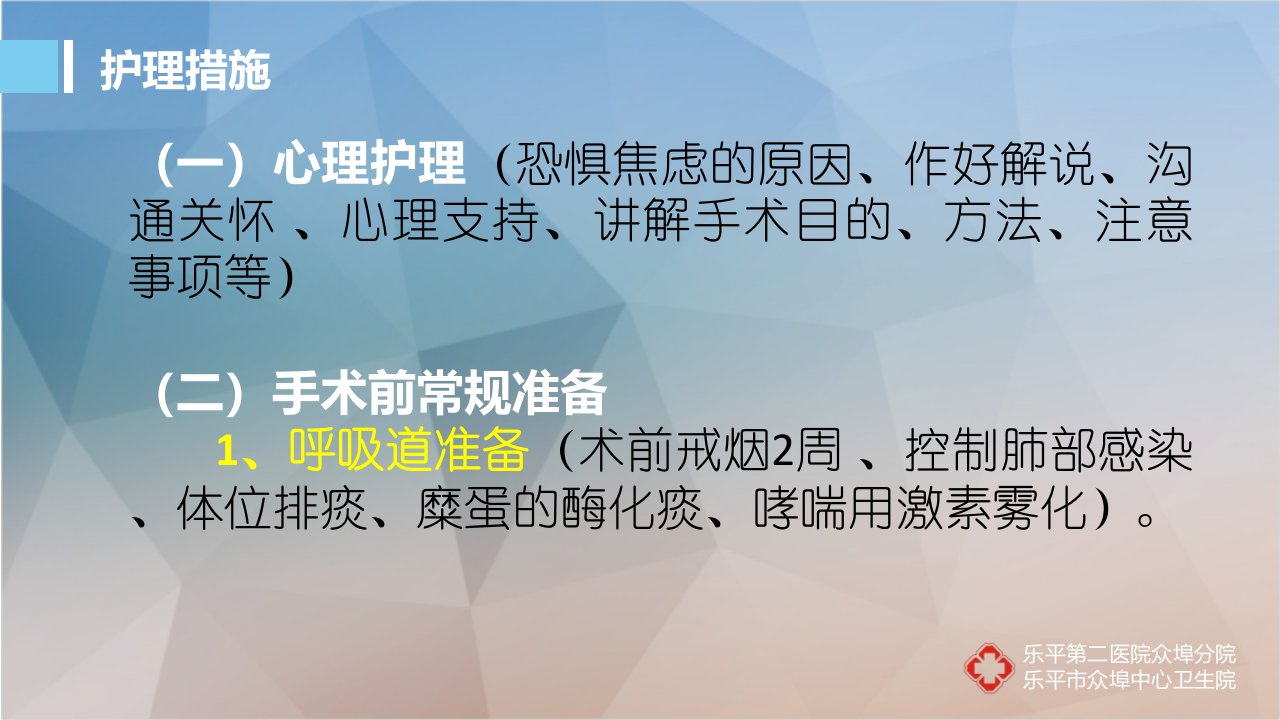 护理措施

（一）心理护理（恐惧焦虑的原因、作好解说、沟通关怀 、心理支持、讲解手术目的、方法、注意事项等）

（二）手术前常规准备

1、呼吸道准备（术前戒烟2周 、控制肺部感染、体位排痰、糜蛋的酶化痰、哮喘用激素雾化）。

乐平第二医院众埠分院
乐平市众埠中心卫生院